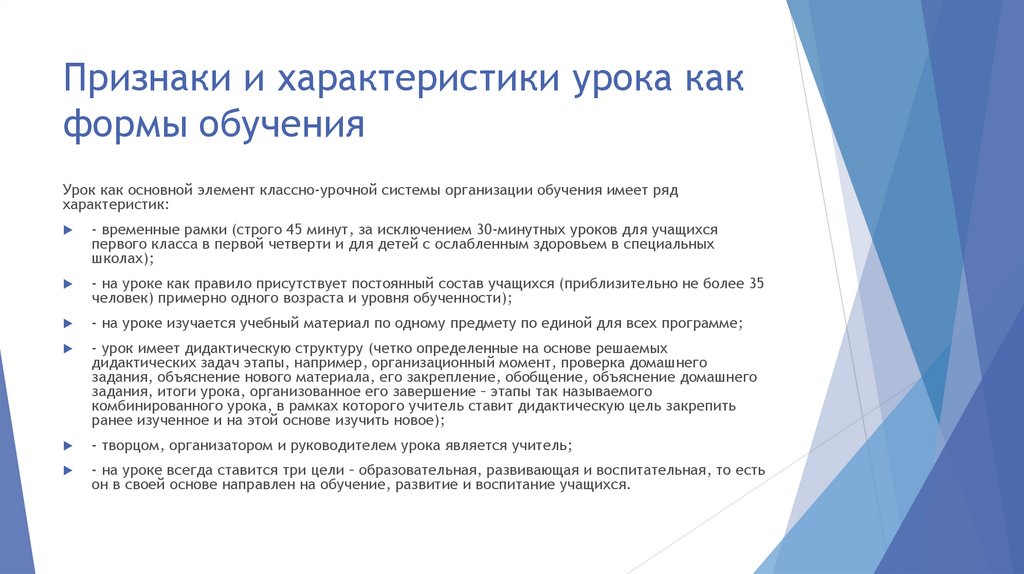 Признаки и характеристики урока как формы обучения

Урок как основной элемент классно-урочной системы организации обучения имеет ряд характеристик:

- временные рамки (строго 45 минут, за исключением 30-минутных уроков для учащихся первого класса в первой четверти и для детей с ослабленным здоровьем в специальных школах);

- на уроке как правило присутствует постоянный состав учащихся (приблизительно не более 35 человек) примерно одного возраста и уровня обученности);

- на уроке изучается учебный материал по одному предмету по единой для всех программе;

- урок имеет дидактическую структуру (четко определенные на основе решаемых дидактических задач этапы, например, организационный момент, проверка домашнего задания, объяснение нового материала, его закрепление, обобщение, объяснение домашнего задания, итоги урока, организованное его завершение – этапы так называемого комбинированного урока, в рамках которого учитель ставит дидактическую цель закрепить ранее изученное и на этой основе изучить новое);

- творцом, организатором и руководителем урока является учитель;

- на уроке всегда ставится три цели – образовательная, развивающая и воспитательная, то есть он в своей основе направлен на обучение, развитие и воспитание учащихся.